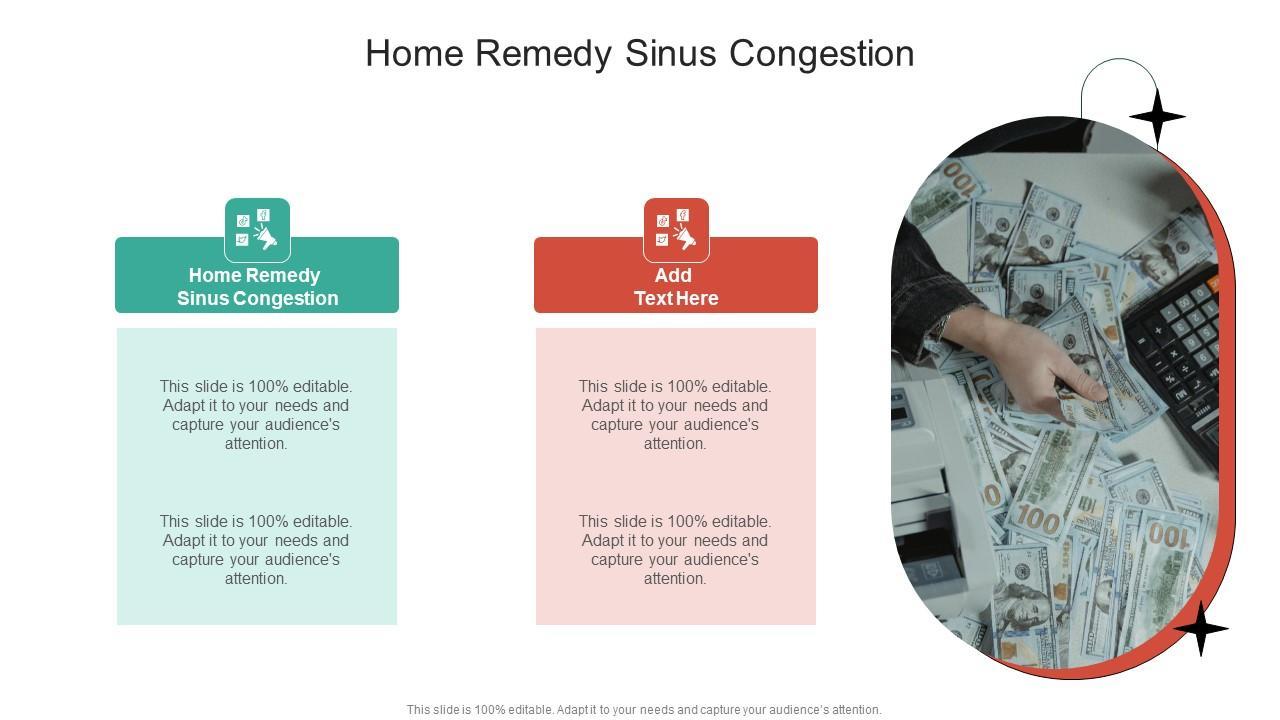 Home Remedy Sinus Congestion

Home Remedy Sinus Congestion

This slide is 100% editable. Adapt it to your needs and capture your audience's attention.

This slide is 100% editable. Adapt it to your needs and capture your audience's attention.

Add Text Here

This slide is 100% editable. Adapt it to your needs and capture your audience's attention.

This slide is 100% editable. Adapt it to your needs and capture your audience's attention.

This slide is 100% editable. Adapt it to your needs and capture your audience's attention.